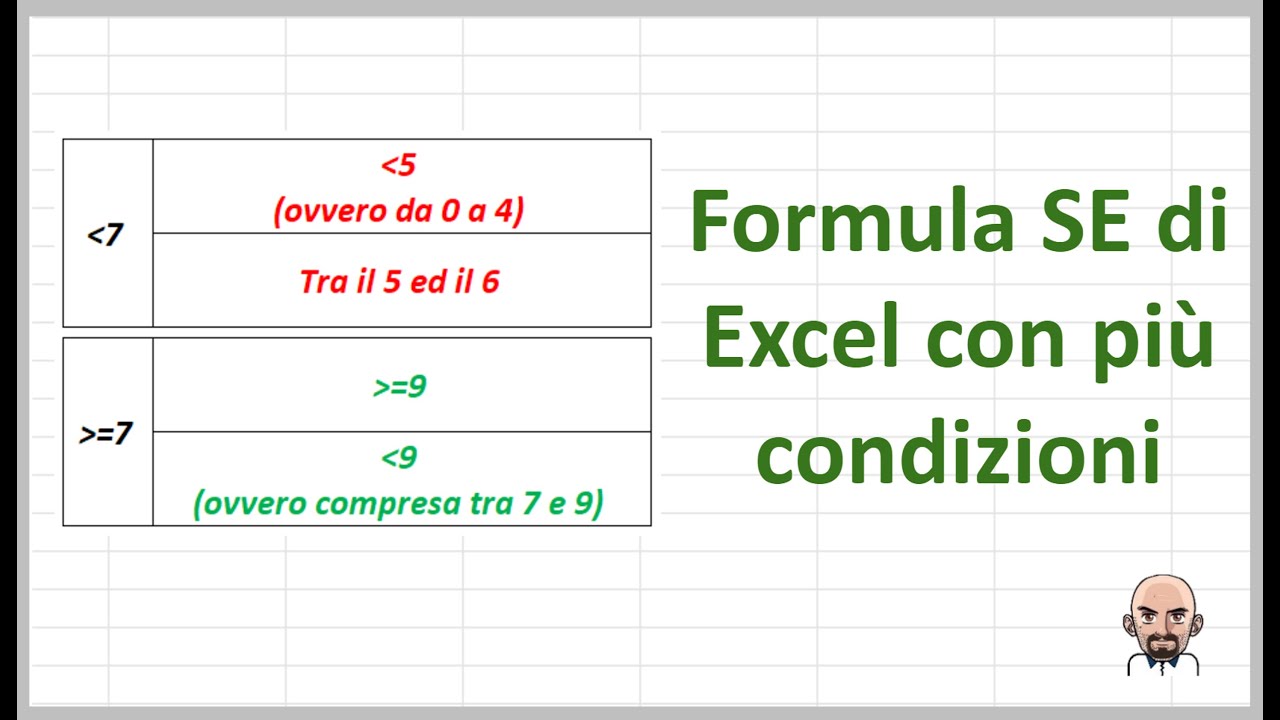 | <7 | <5 (ovvero da 0 a 4) |
|---|---|
| | Tra il 5 ed il 6 |

| >=7 | >=9 |
|---|---|
| | <9 (ovvero compresa tra 7 e 9) |

Formula SE di Excel con più condizioni